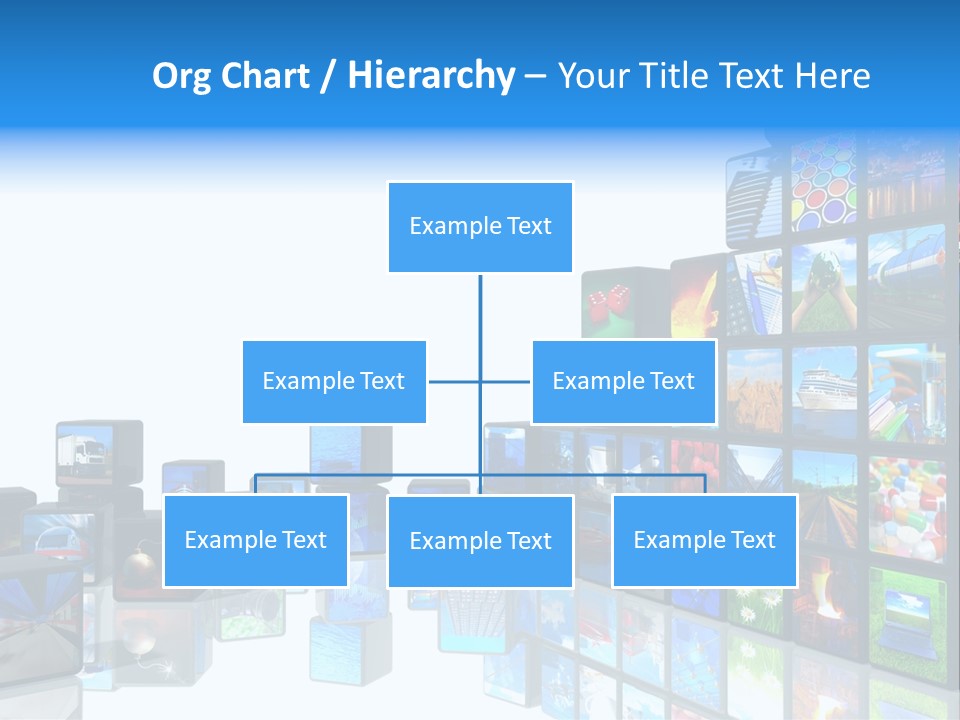 Org Chart / Hierarchy – Your Title Text Here

Example Text

Example Text

Example Text

Example Text

Example Text

Example Text